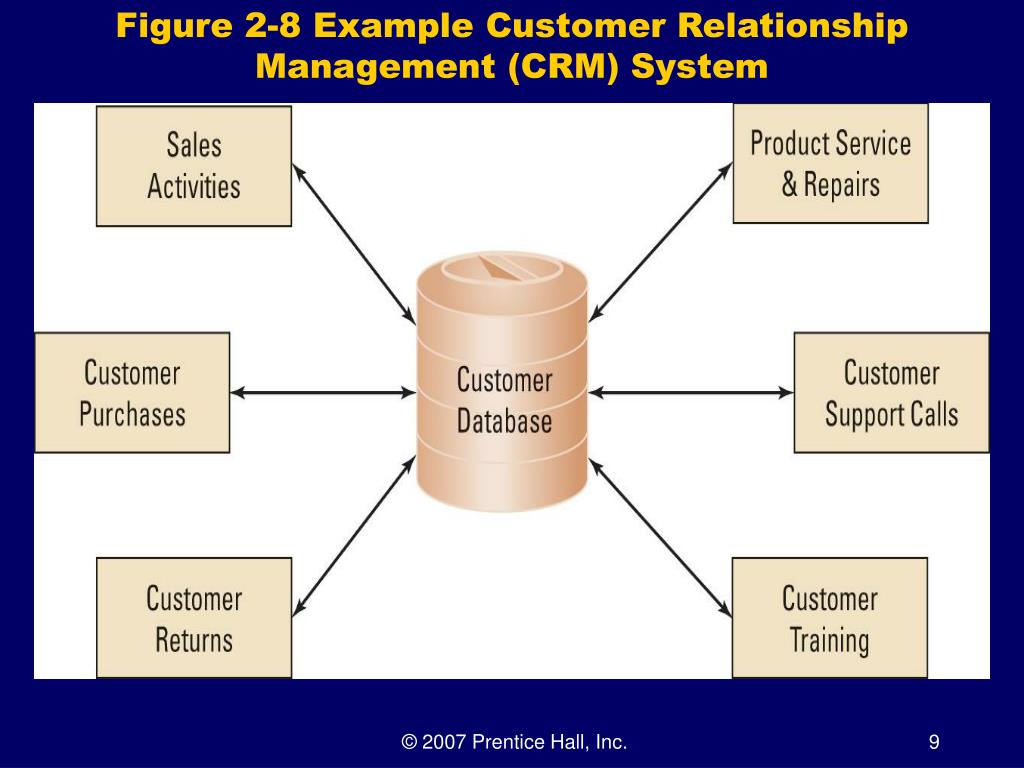 Figure 2-8 Example Customer Relationship Management (CRM) System

Sales Activities

Product Service & Repairs

Customer Purchases

Customer Database

Customer Support Calls

Customer Returns

Customer Training

© 2007 Prentice Hall, Inc.

9